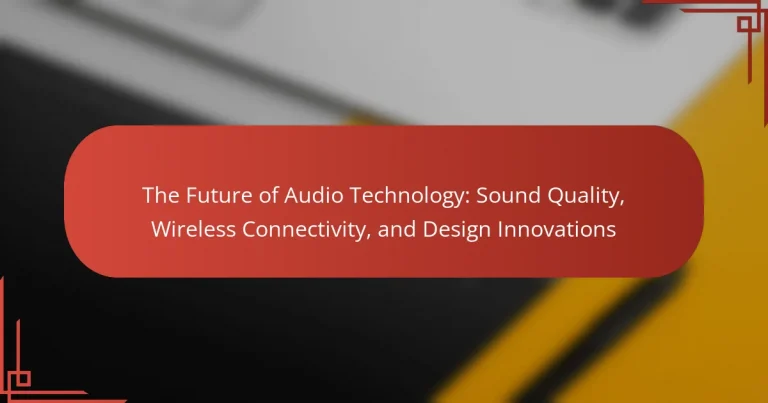 The Future of Audio Technology: Sound Quality, Wireless Connectivity, and Design Innovations